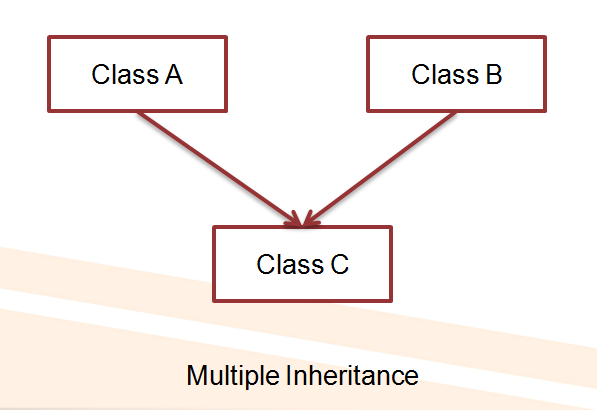 Class A

Class B

Class C

Multiple Inheritance